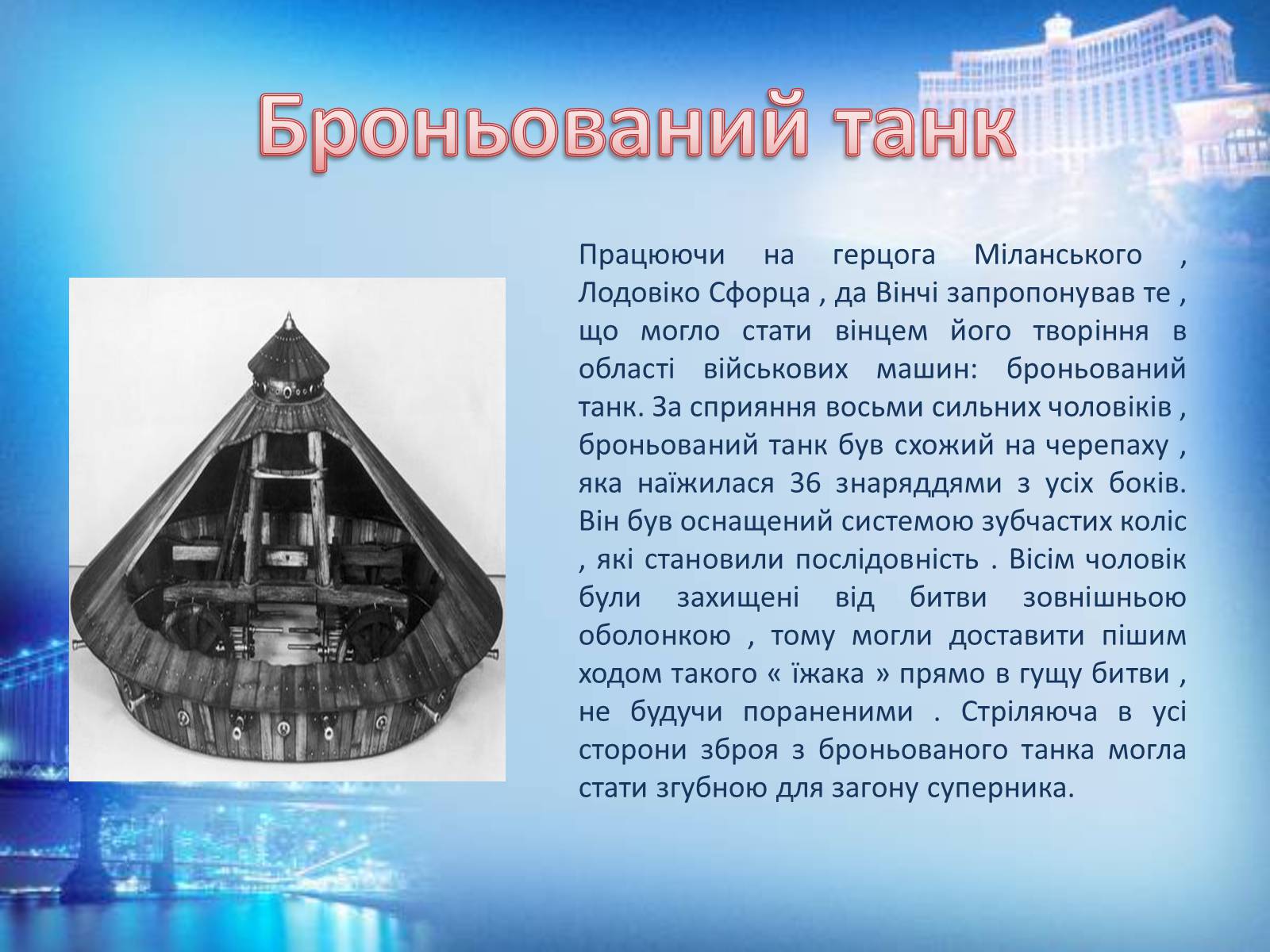 Броньований танк

Працюючи на герцога Міланського , Лодовіко Сфорца , да Вінчі запропонував те , що могло стати вінцем його творіння в області військових машин: броньований танк. За сприяння восьми сильних чоловіків , броньований танк був схожий на черепаху , яка наїжилася 36 знаряддями з усіх боків. Він був оснащений системою зубчастих коліс , які становили послідовність . Вісім чоловік були захищені від битви зовнішньою оболонкою , тому могли доставити пішим ходом такого « їжака » прямо в гущу битви , не будучи пораненими . Стріляюча в усі сторони зброя з броньованого танка могла стати згубною для загону суперника.